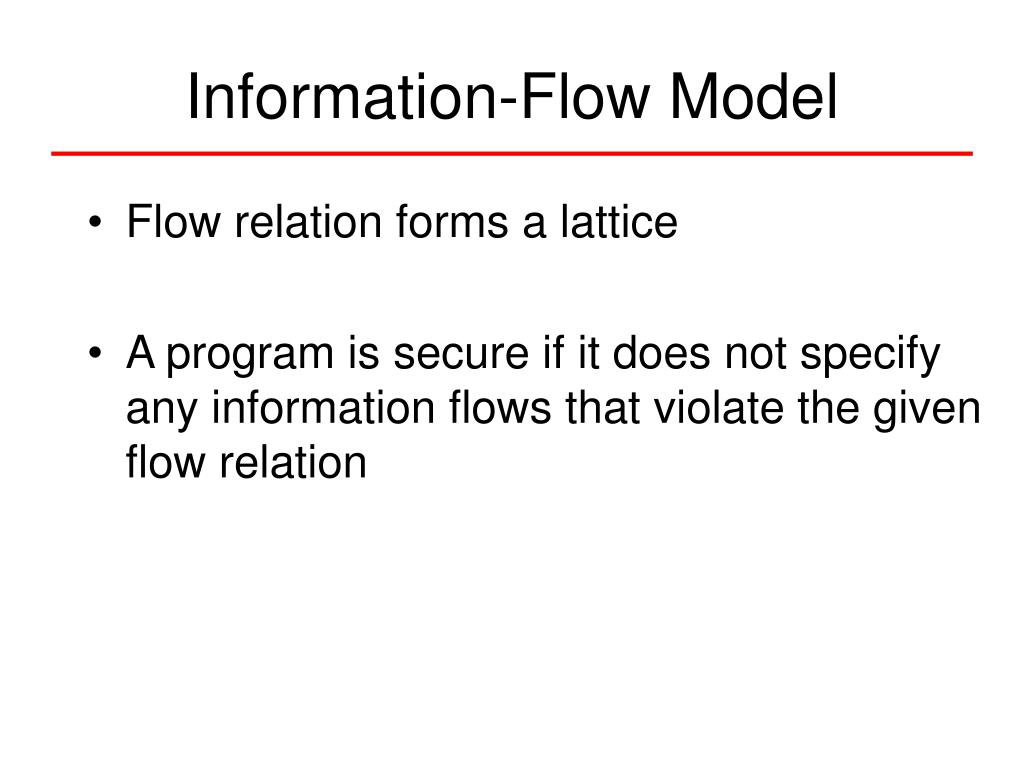 Information-Flow Model

• Flow relation forms a lattice

• A program is secure if it does not specify any information flows that violate the given flow relation